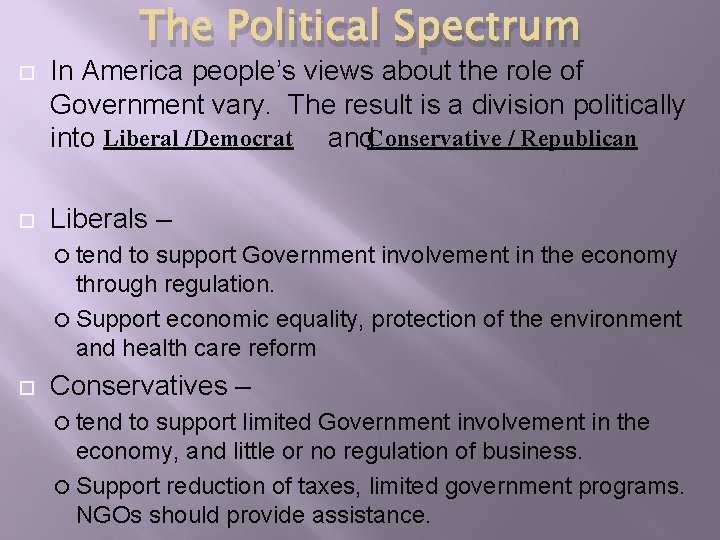 The Political Spectrum

In America people's views about the role of Government vary. The result is a division politically into Liberal /Democrat and Conservative / Republican

Liberals –

tend to support Government involvement in the economy through regulation.

Support economic equality, protection of the environment and health care reform

Conservatives –

tend to support limited Government involvement in the economy, and little or no regulation of business.

Support reduction of taxes, limited government programs. NGOs should provide assistance.